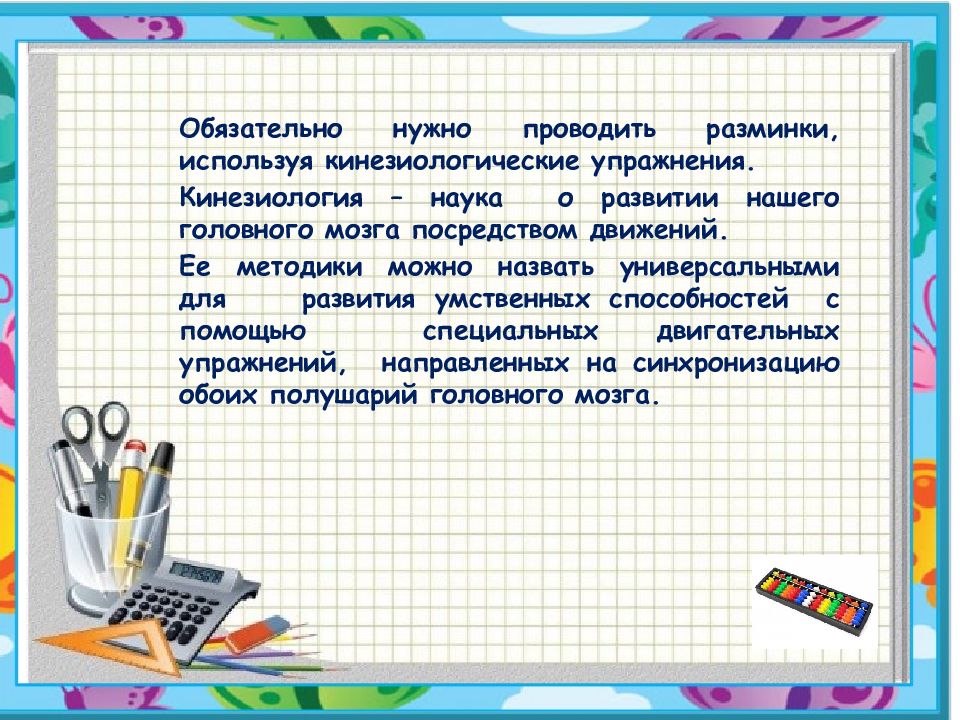 Обязательно нужно проводить разминки, используя кинезиологические упражнения.

Кинезиология – наука о развитии нашего головного мозга посредством движений.

Ее методики можно назвать универсальными для развития умственных способностей с помощью специальных двигательных упражнений, направленных на синхронизацию обоих полушарий головного мозга.